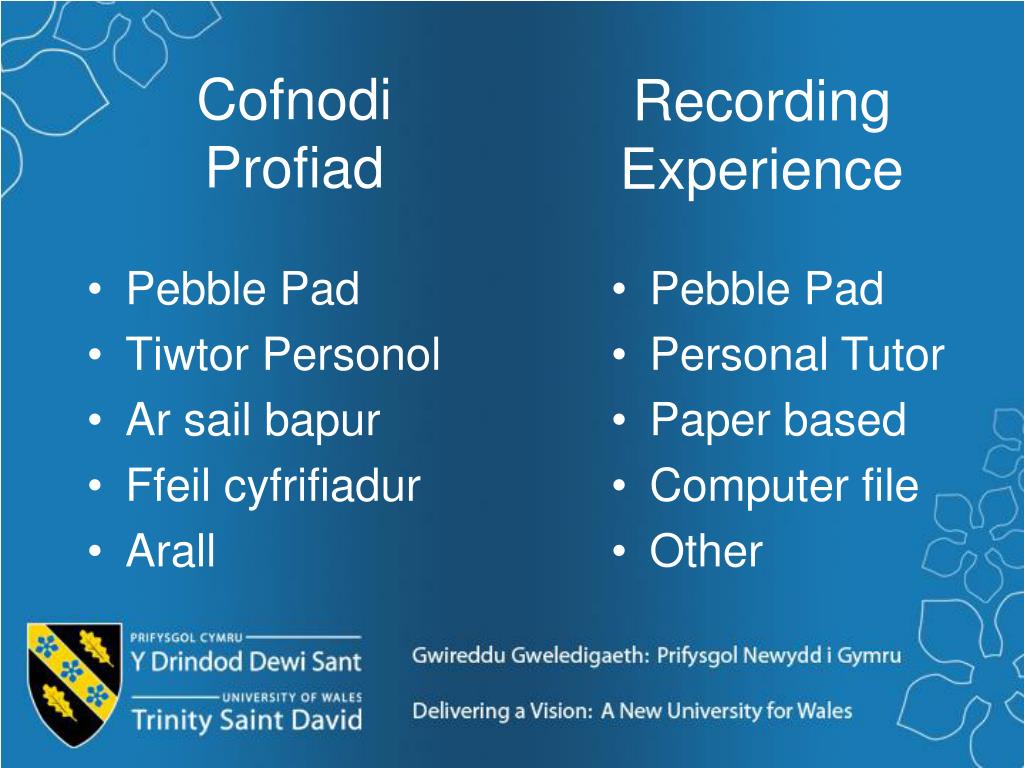 Cofnodi Profiad

• Pebble Pad
• Tiwtor Personol
• Ar sail bapur
• Ffeil cyfrifiadur
• Arall

Recording Experience

• Pebble Pad
• Personal Tutor
• Paper based
• Computer file
• Other

PRIFYSGOL CYMRU
Y Drindod Dewi Sant
UNIVERSITY OF WALES
Trinity Saint David

Gwireddu Gweledigaeth: Prifysgol Newydd i Gymru

Delivering a Vision: A New University for Wales